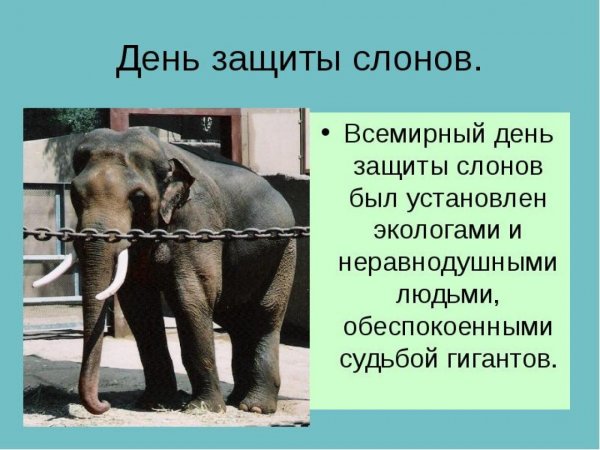 День защиты слонов.

• Всемирный день защиты слонов был установлен экологами и неравнодушными людьми, обеспокоенными судьбой гигантов.